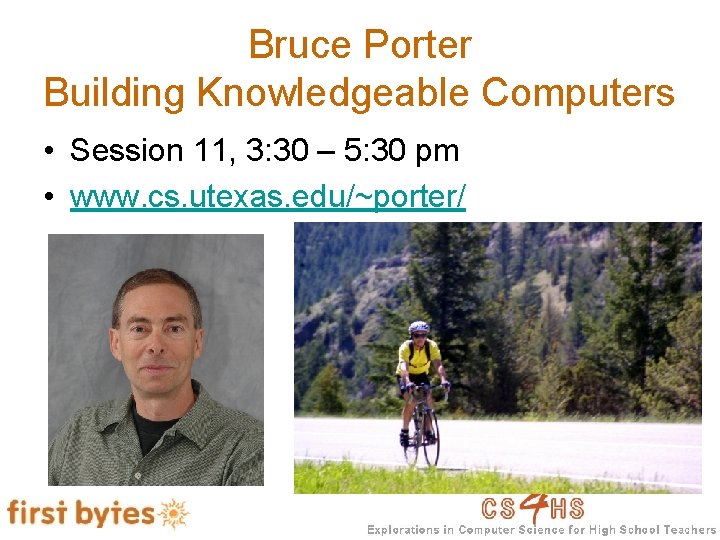 Bruce Porter
Building Knowledgeable Computers

• Session 11, 3:30 – 5:30 pm
• www.cs.utexas.edu/~porter/

first bytes

CS4HS
Explorations in Computer Science for High School Teachers